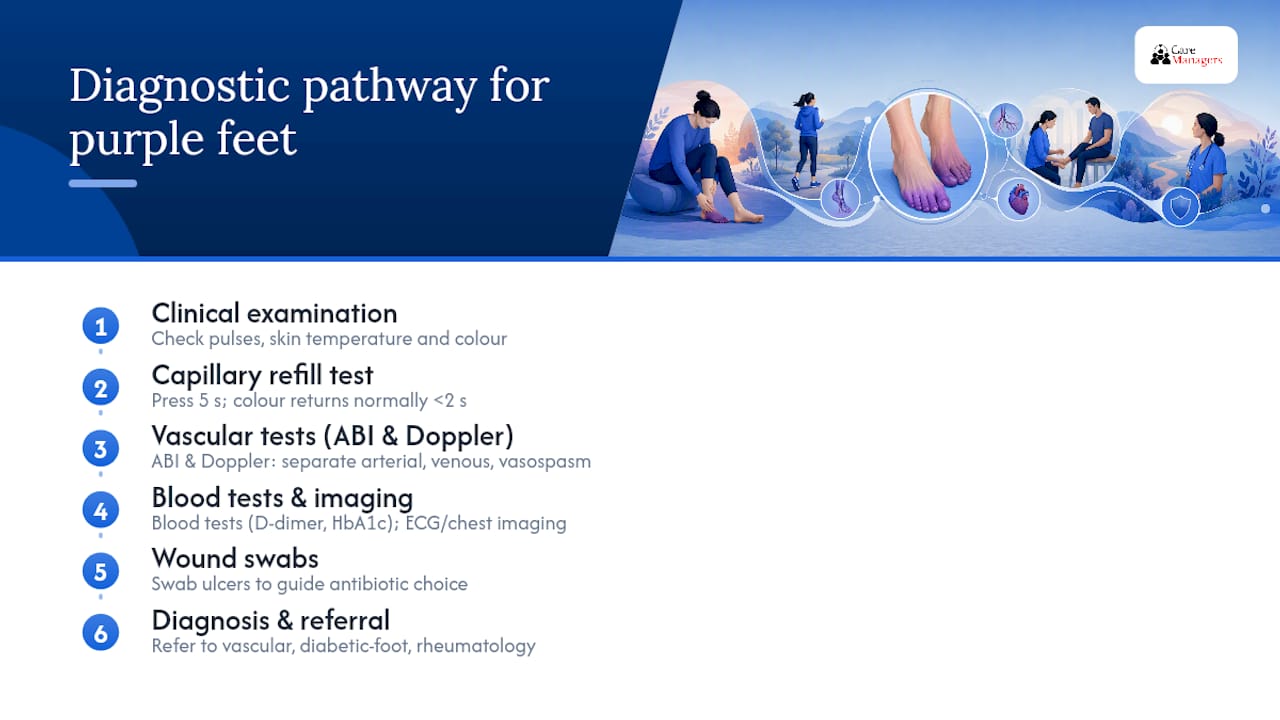 Diagnostic pathway for purple feet

Care Managers

1
Clinical examination
Check pulses, skin temperature and colour

2
Capillary refill test
Press 5 s; colour returns normally <2 s

3
Vascular tests (ABI & Doppler)
ABI & Doppler: separate arterial, venous, vasospasm

4
Blood tests & imaging
Blood tests (D-dimer, HbA1c); ECG/chest imaging

5
Wound swabs
Swab ulcers to guide antibiotic choice

6
Diagnosis & referral
Refer to vascular, diabetic-foot, rheumatology